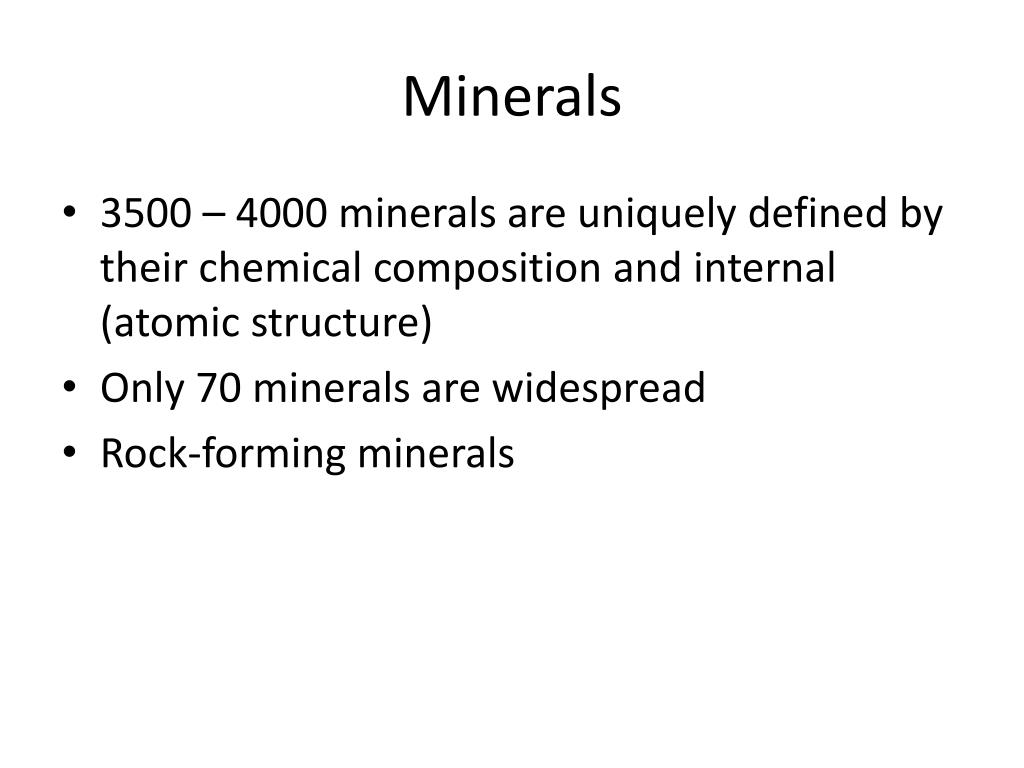 Minerals

• 3500 – 4000 minerals are uniquely defined by their chemical composition and internal (atomic structure)
• Only 70 minerals are widespread
• Rock-forming minerals